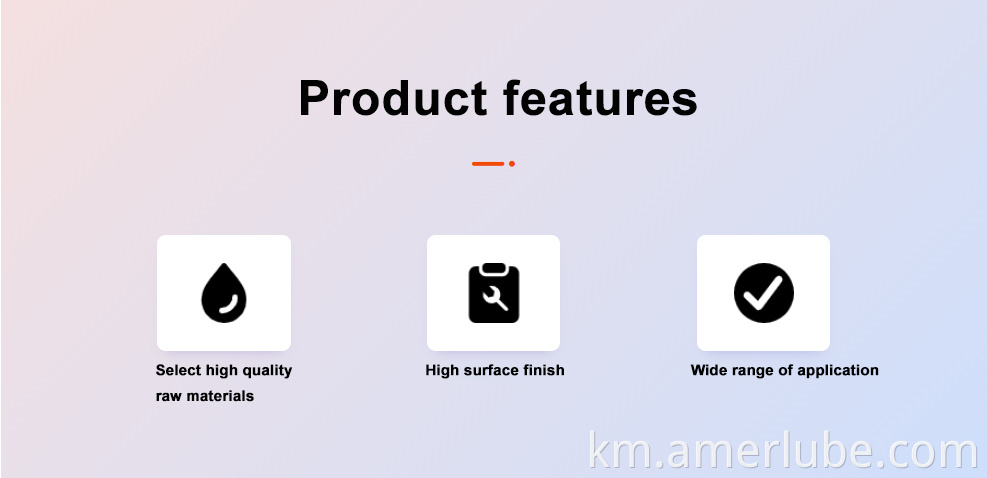 Product features

Select high quality raw materials

High surface finish

Wide range of application

km.amerlube.com